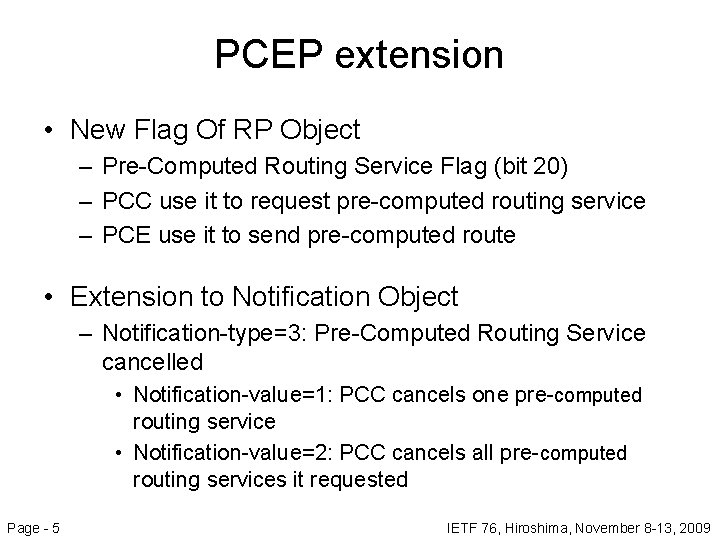 PCEP extension

• New Flag Of RP Object
  – Pre-Computed Routing Service Flag (bit 20)
  – PCC use it to request pre-computed routing service
  – PCE use it to send pre-computed route

• Extension to Notification Object
  – Notification-type=3: Pre-Computed Routing Service cancelled
    • Notification-value=1: PCC cancels one pre-computed routing service
    • Notification-value=2: PCC cancels all pre-computed routing services it requested

Page - 5

IETF 76, Hiroshima, November 8-13, 2009